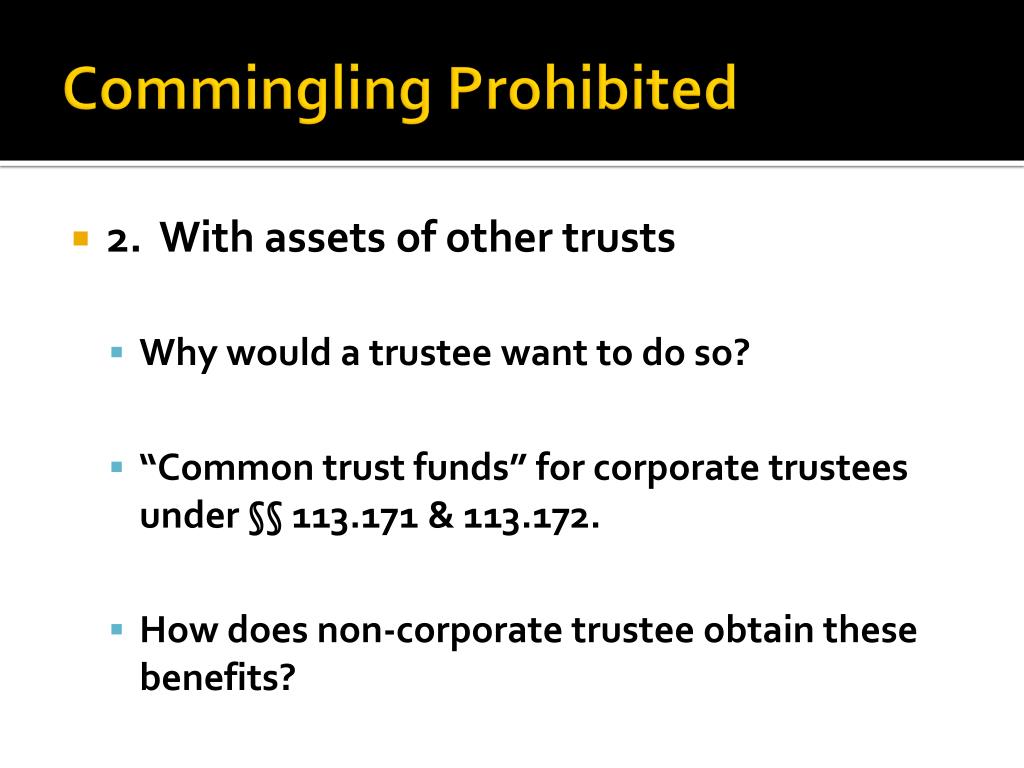 Commingling Prohibited

2. With assets of other trusts

Why would a trustee want to do so?

“Common trust funds” for corporate trustees under §§ 113.171 & 113.172.

How does non-corporate trustee obtain these benefits?